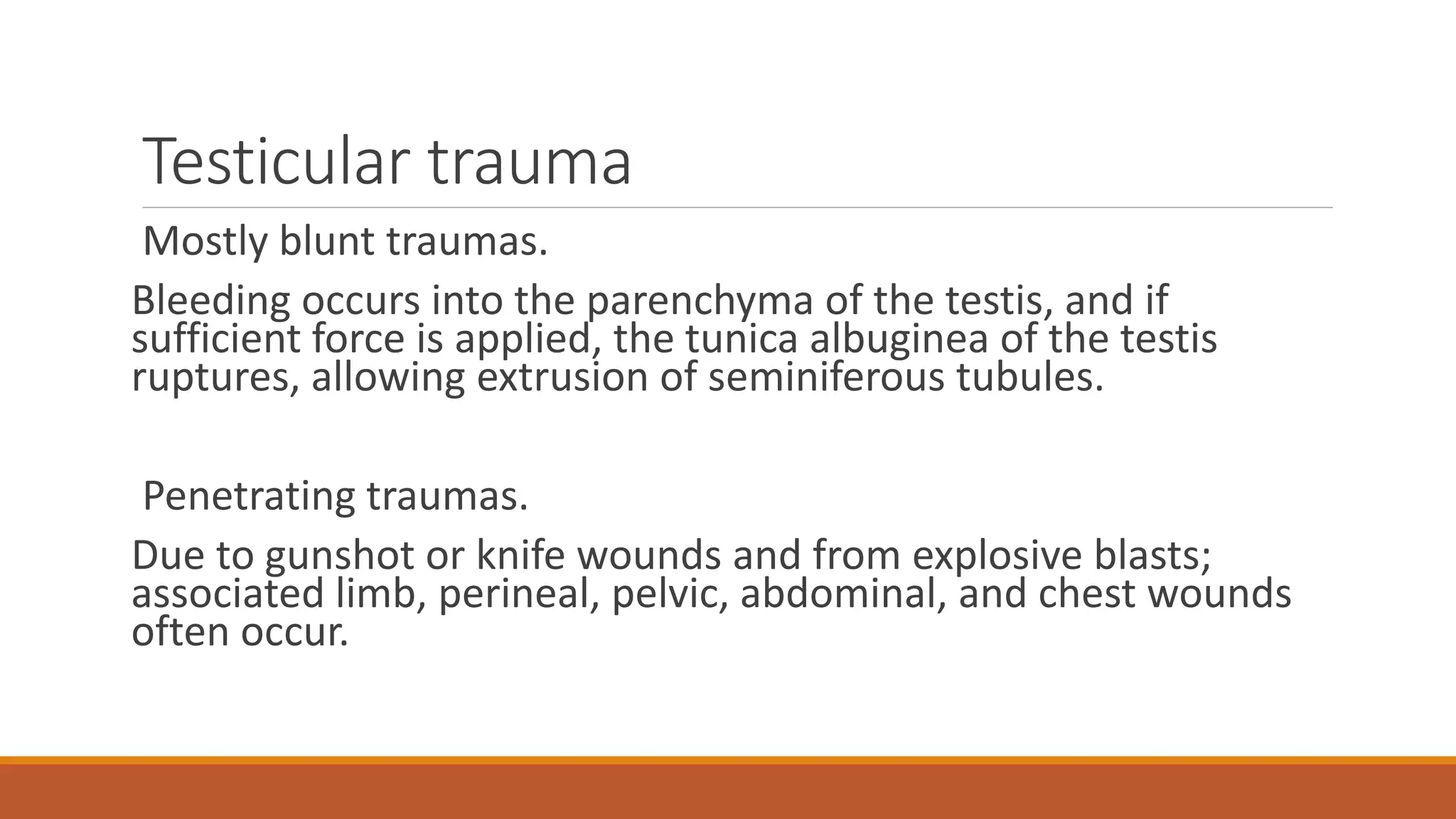 Testicular trauma

Mostly blunt traumas.

Bleeding occurs into the parenchyma of the testis, and if sufficient force is applied, the tunica albuginea of the testis ruptures, allowing extrusion of seminiferous tubules.

Penetrating traumas.

Due to gunshot or knife wounds and from explosive blasts; associated limb, perineal, pelvic, abdominal, and chest wounds often occur.